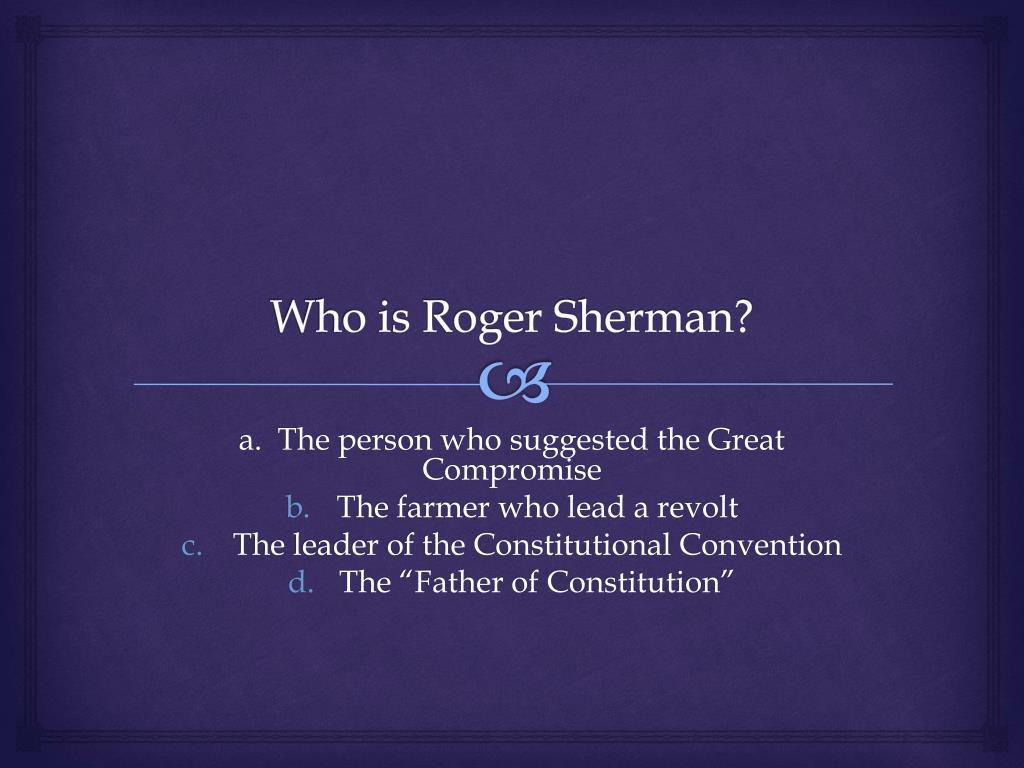 Who is Roger Sherman?

a. The person who suggested the Great Compromise
b. The farmer who lead a revolt
c. The leader of the Constitutional Convention
d. The “Father of Constitution”